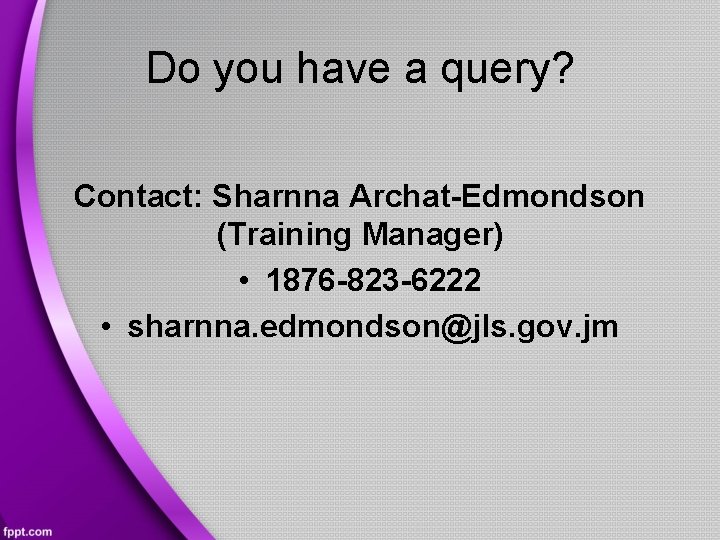 Do you have a query?

Contact: Sharnna Archat-Edmondson (Training Manager)

• 1876-823-6222
• sharnna.edmondson@jls.gov.jm

fppt.com